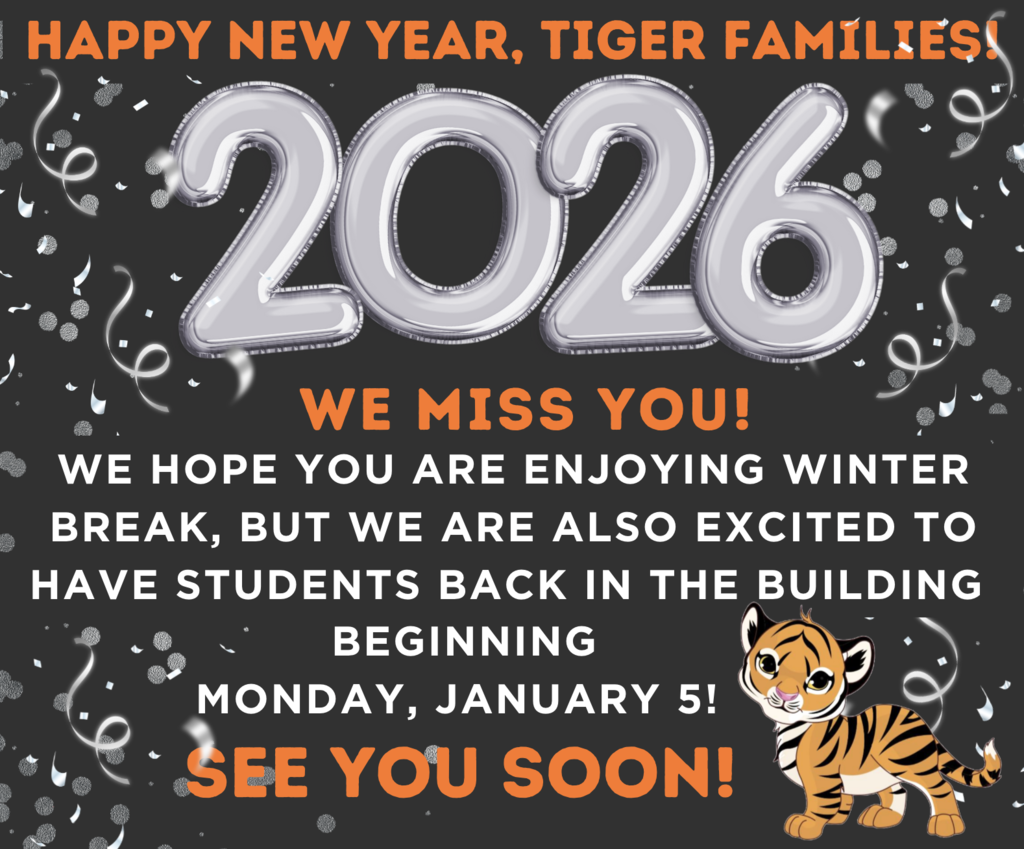 HAPPY NEW YEAR, TIGER FAMILIES!

2026

WE MISS YOU!

WE HOPE YOU ARE ENJOYING WINTER BREAK, BUT WE ARE ALSO EXCITED TO HAVE STUDENTS BACK IN THE BUILDING BEGINNING
MONDAY, JANUARY 5!

SEE YOU SOON!